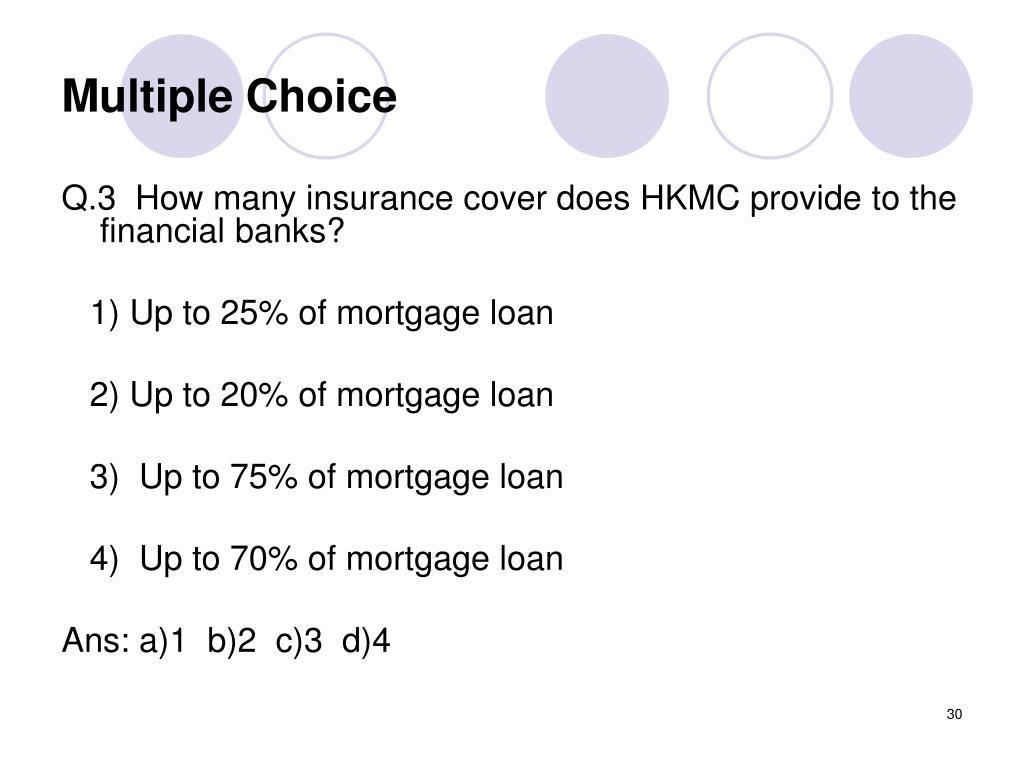 Multiple Choice

Q.3 How many insurance cover does HKMC provide to the financial banks?

1) Up to 25% of mortgage loan

2) Up to 20% of mortgage loan

3) Up to 75% of mortgage loan

4) Up to 70% of mortgage loan

Ans: a)1 b)2 c)3 d)4

30